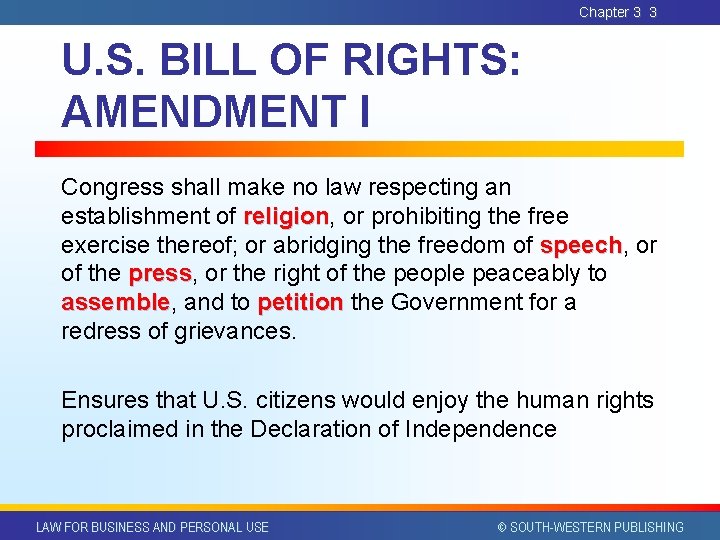 Chapter 3 3

U.S. BILL OF RIGHTS: AMENDMENT I

Congress shall make no law respecting an establishment of religion, or prohibiting the free exercise thereof; or abridging the freedom of speech, or of the press, or the right of the people peaceably to assemble, and to petition the Government for a redress of grievances.

Ensures that U.S. citizens would enjoy the human rights proclaimed in the Declaration of Independence

LAW FOR BUSINESS AND PERSONAL USE

© SOUTH-WESTERN PUBLISHING